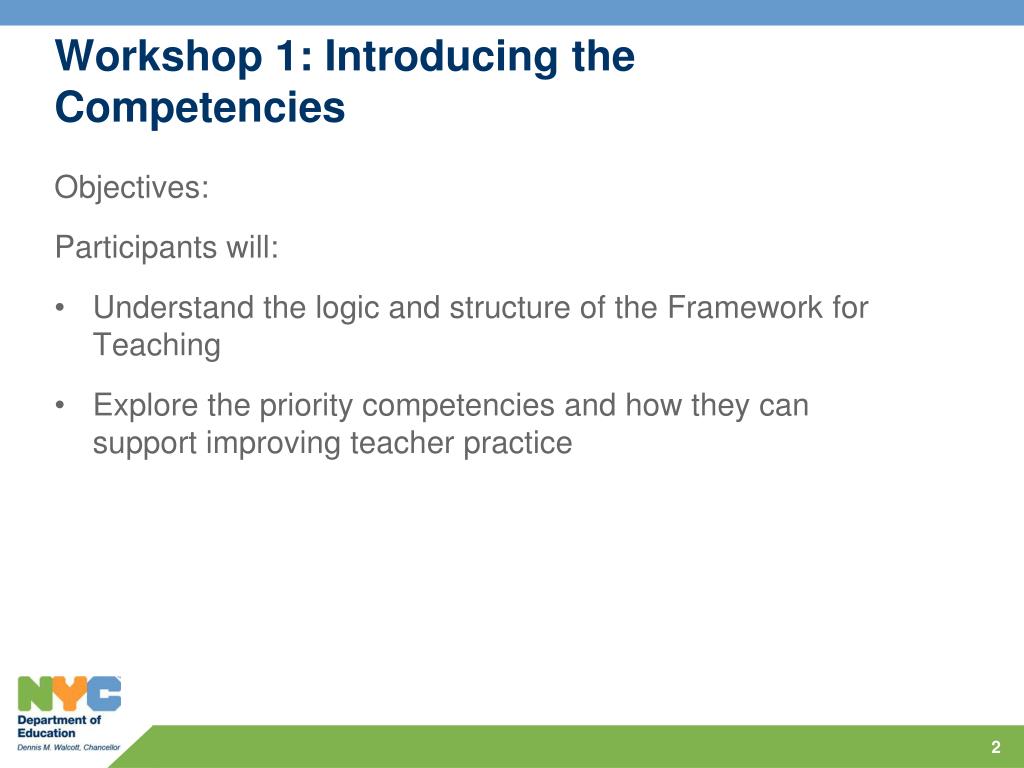 Workshop 1: Introducing the Competencies

Objectives:

Participants will:

• Understand the logic and structure of the Framework for Teaching

• Explore the priority competencies and how they can support improving teacher practice

NYC
Department of Education
Dennis M. Walcott, Chancellor

2